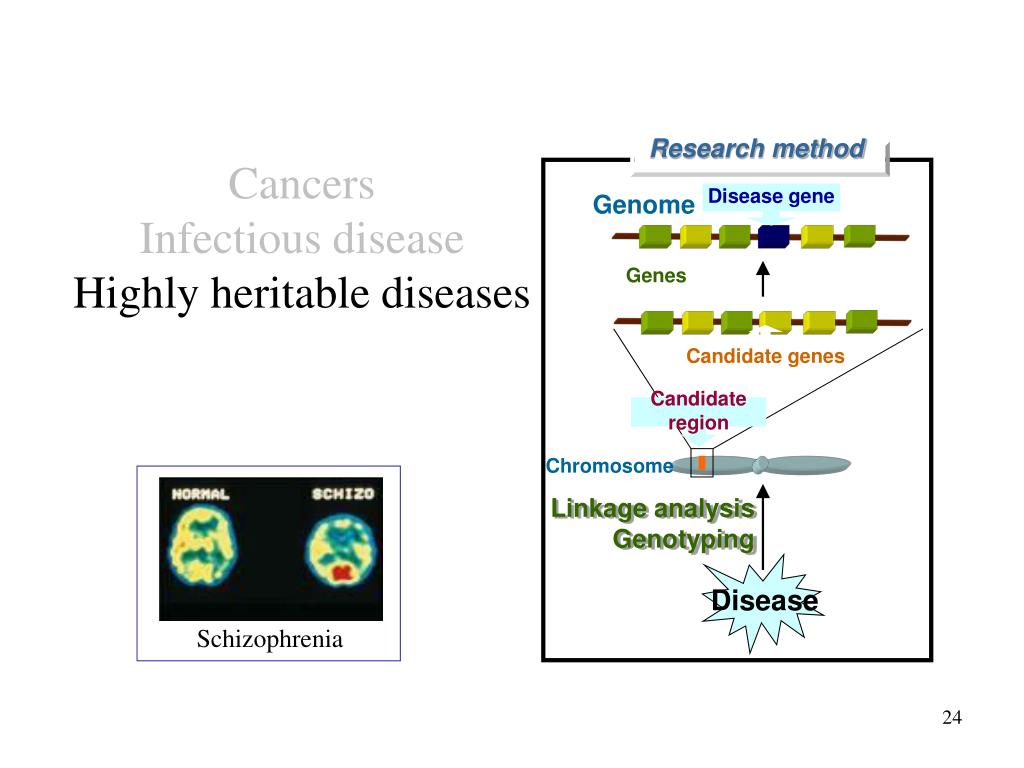 Cancers
Infectious disease
Highly heritable diseases

NORMAL
SCHIZO
Schizophrenia

Research method
Genome
Disease gene
Genes
Candidate genes
Candidate region
Chromosome
Linkage analysis
Genotyping
Disease

24